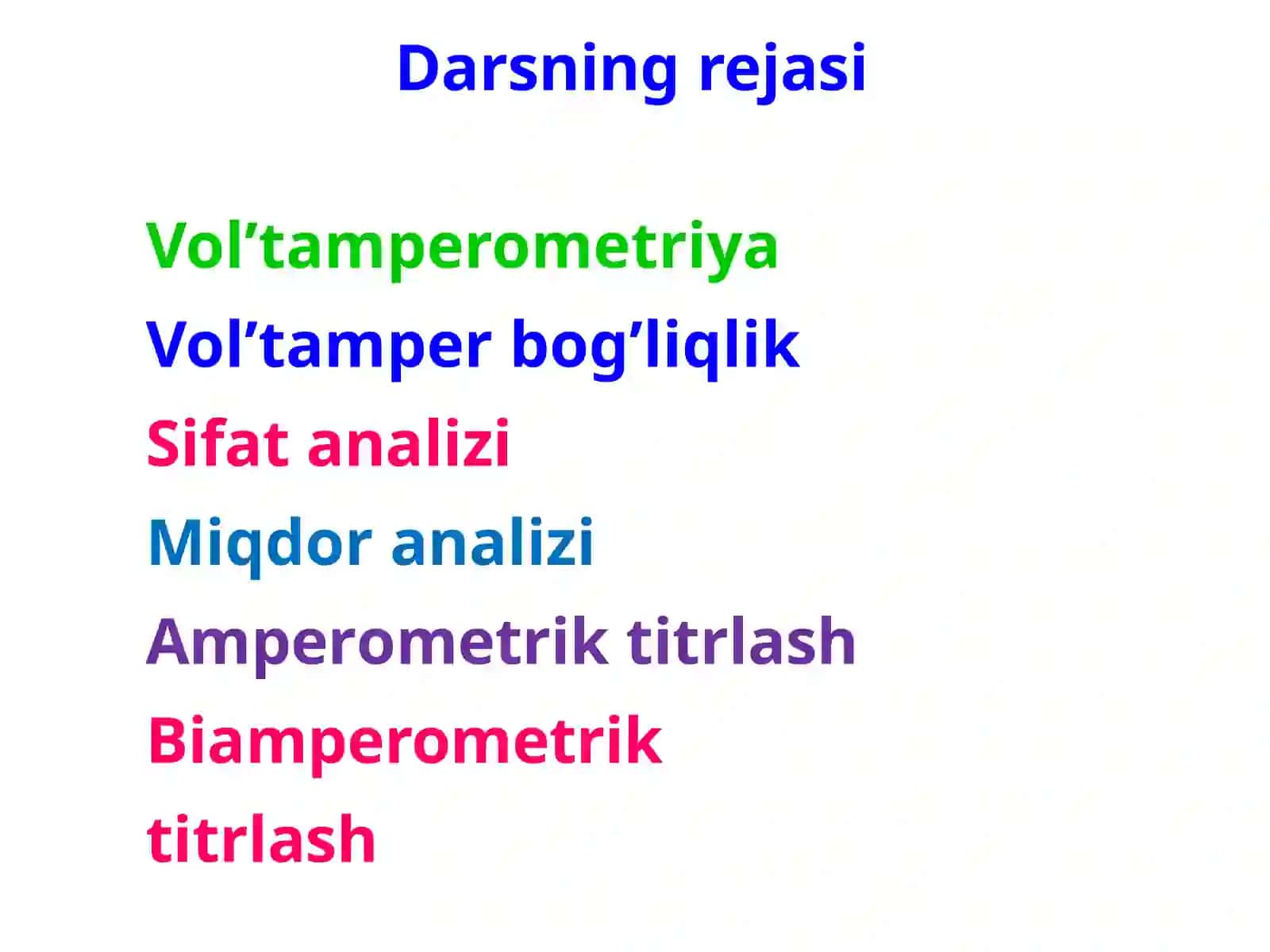 Darsning rejasi

Vol’tamperometriya

Vol’tamper bog’liqlik

Sifat analizi

Miqdor analizi

Amperometrik titrlash

Biamperometrik titrlash